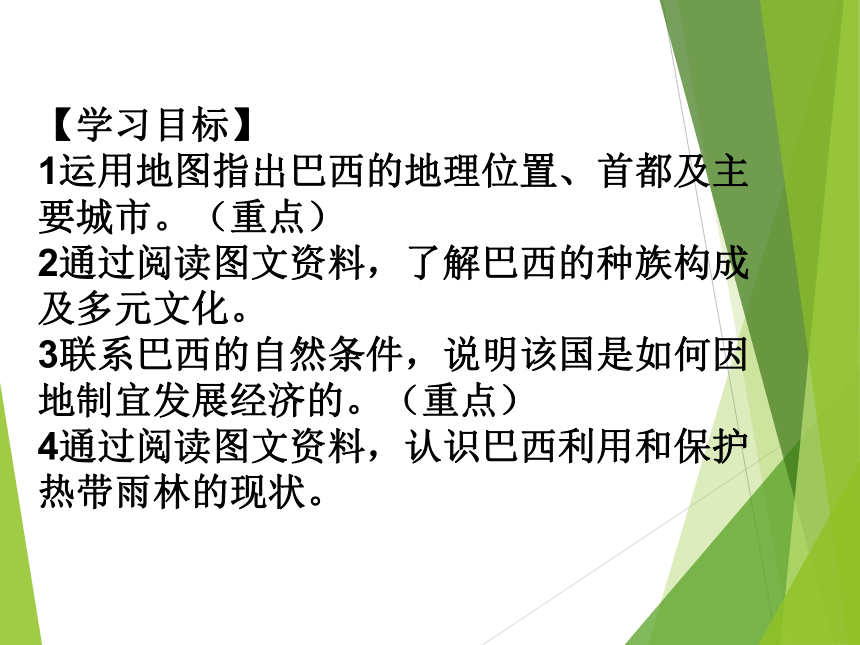 【学习目标】
1运用地图指出巴西的地理位置、首都及主要城市。（重点）
2通过阅读图文资料，了解巴西的种族构成及多元文化。
3联系巴西的自然条件，说明该国是如何因地制宜发展经济的。（重点）
4通过阅读图文资料，认识巴西利用和保护热带雨林的现状。